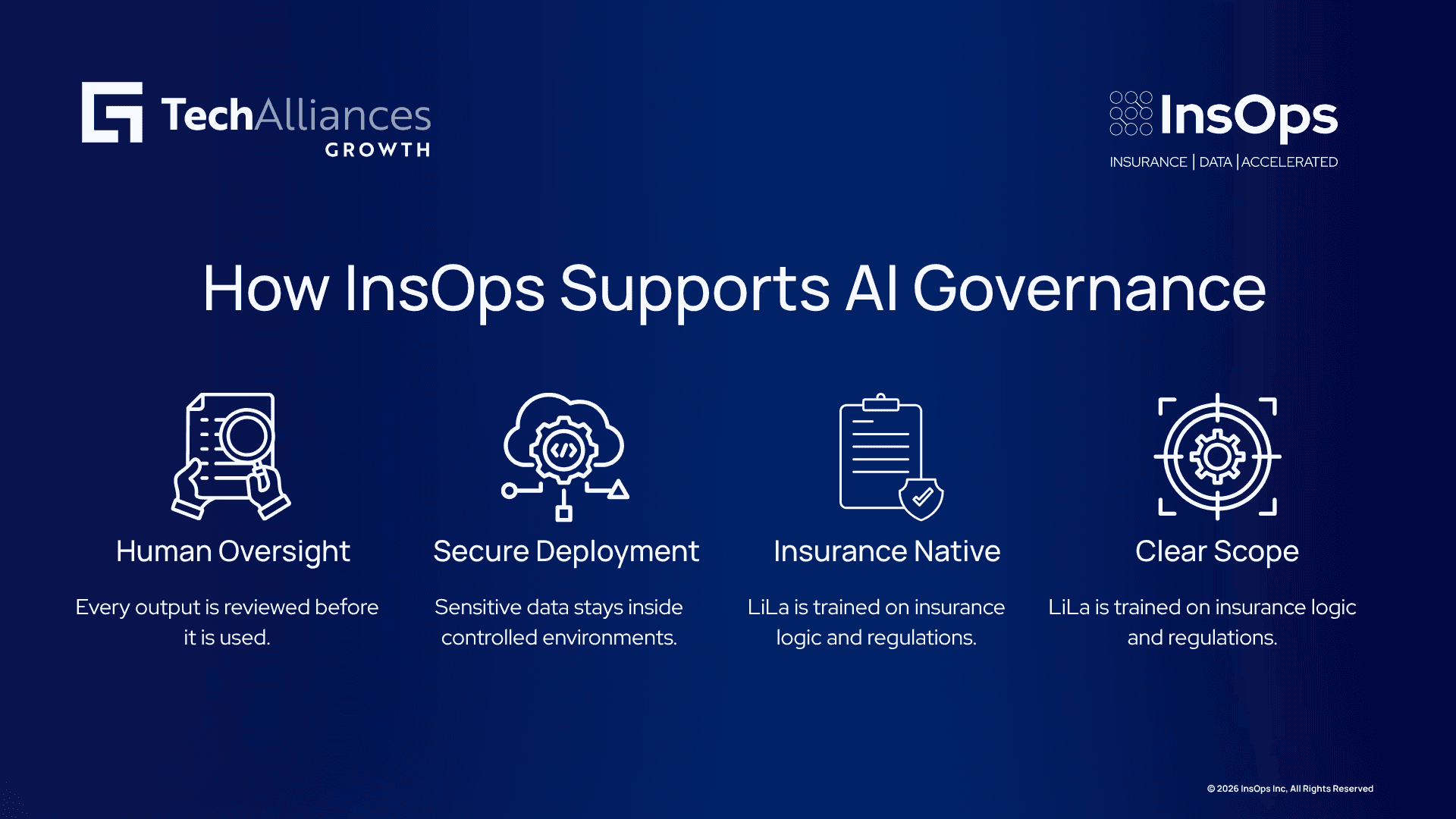 TechAlliances GROWTH

InsOps
INSURANCE | DATA | ACCELERATED

How InsOps Supports AI Governance

Human Oversight

Every output is reviewed before it is used.

Secure Deployment

Sensitive data stays inside controlled environments.

Insurance Native

LiLa is trained on insurance logic and regulations.

Clear Scope

LiLa is trained on insurance logic and regulations.

© 2026 InsOps Inc, All Rights Reserved